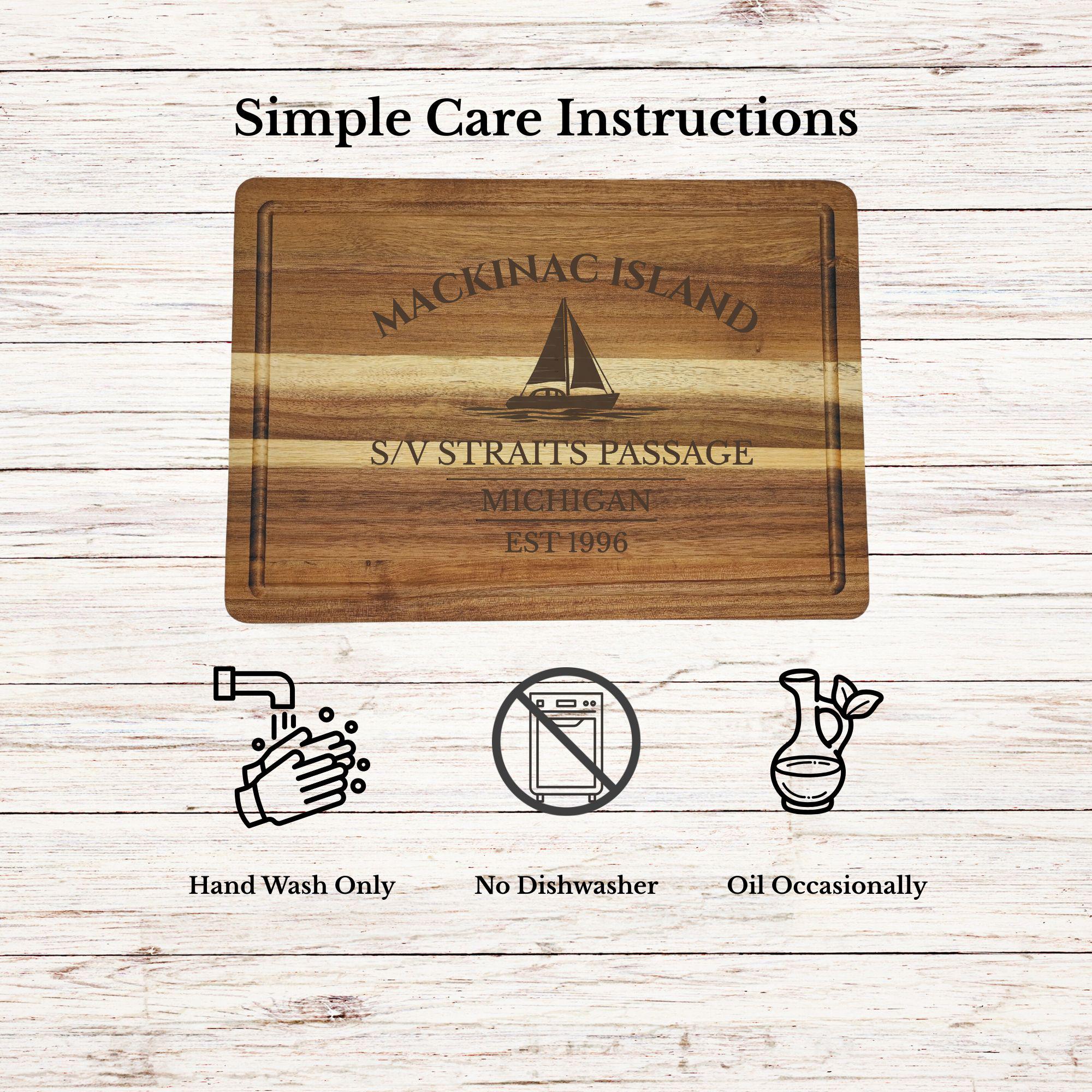 Simple Care Instructions

MACKINAC ISLAND

S/V STRAITS PASSAGE

MICHIGAN

EST 1996

Hand Wash Only

No Dishwasher

Oil Occasionally